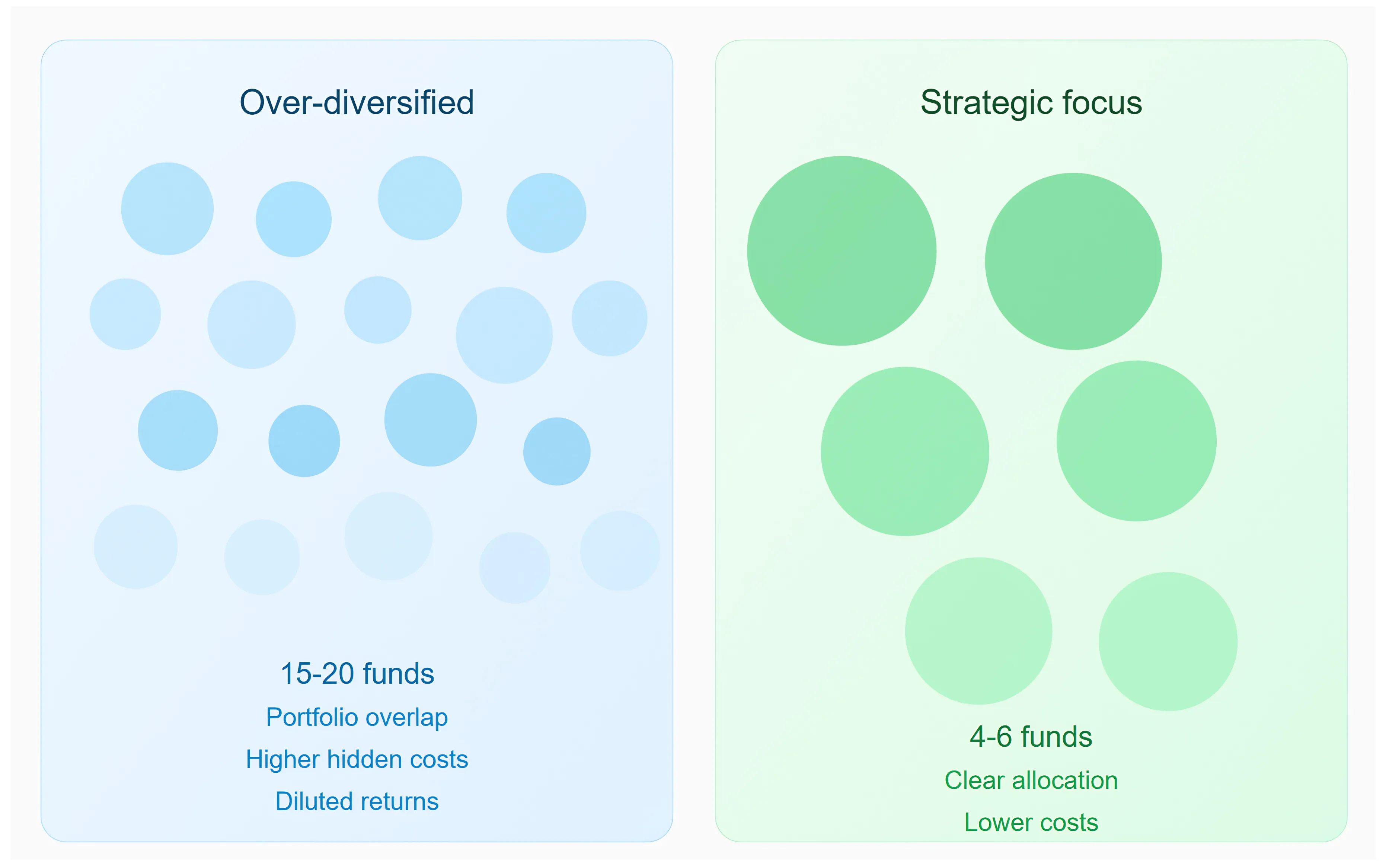 Over-diversified

15-20 funds
Portfolio overlap
Higher hidden costs
Diluted returns

Strategic focus

4-6 funds
Clear allocation
Lower costs